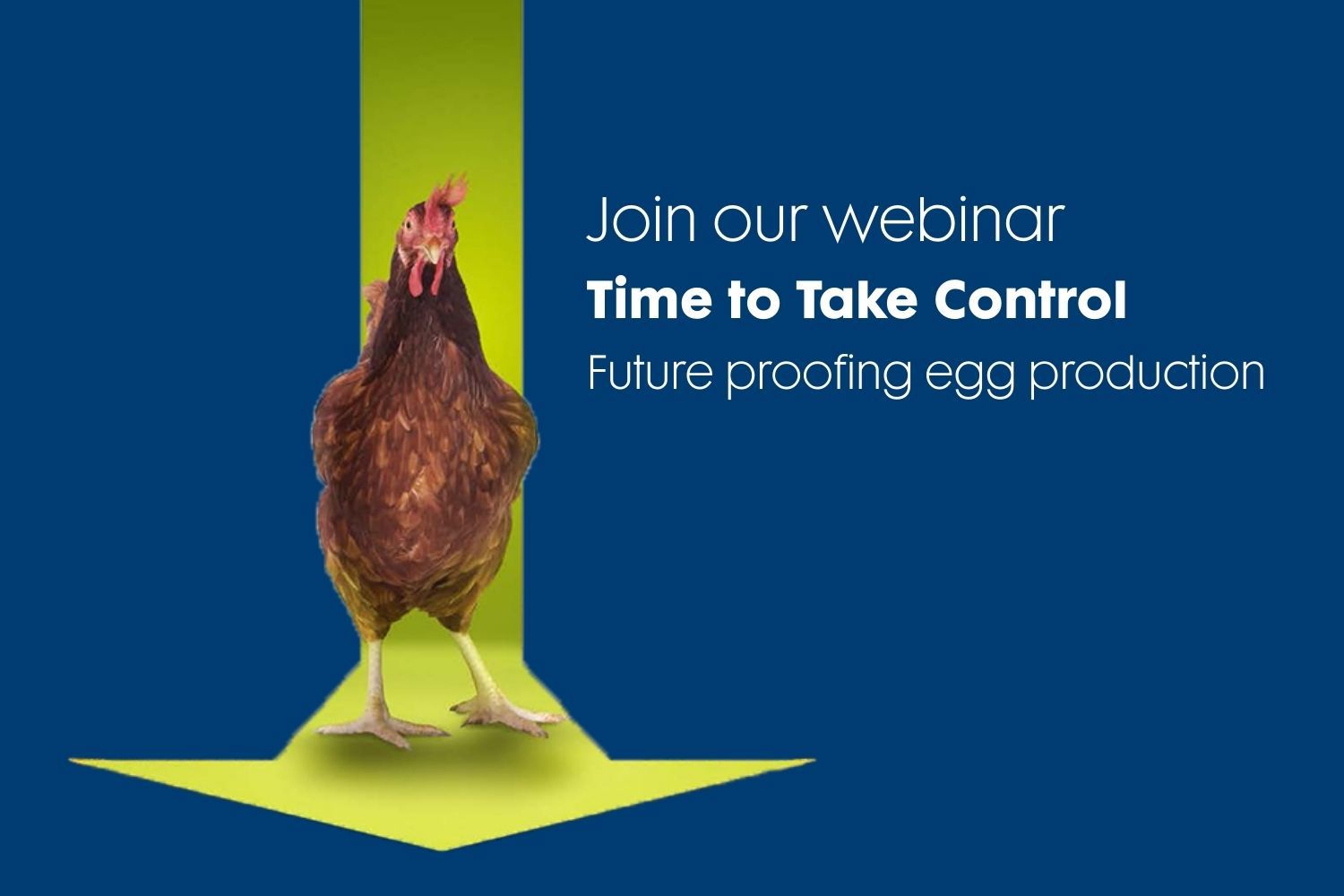 Join our webinar
Time to Take Control
Future proofing egg production